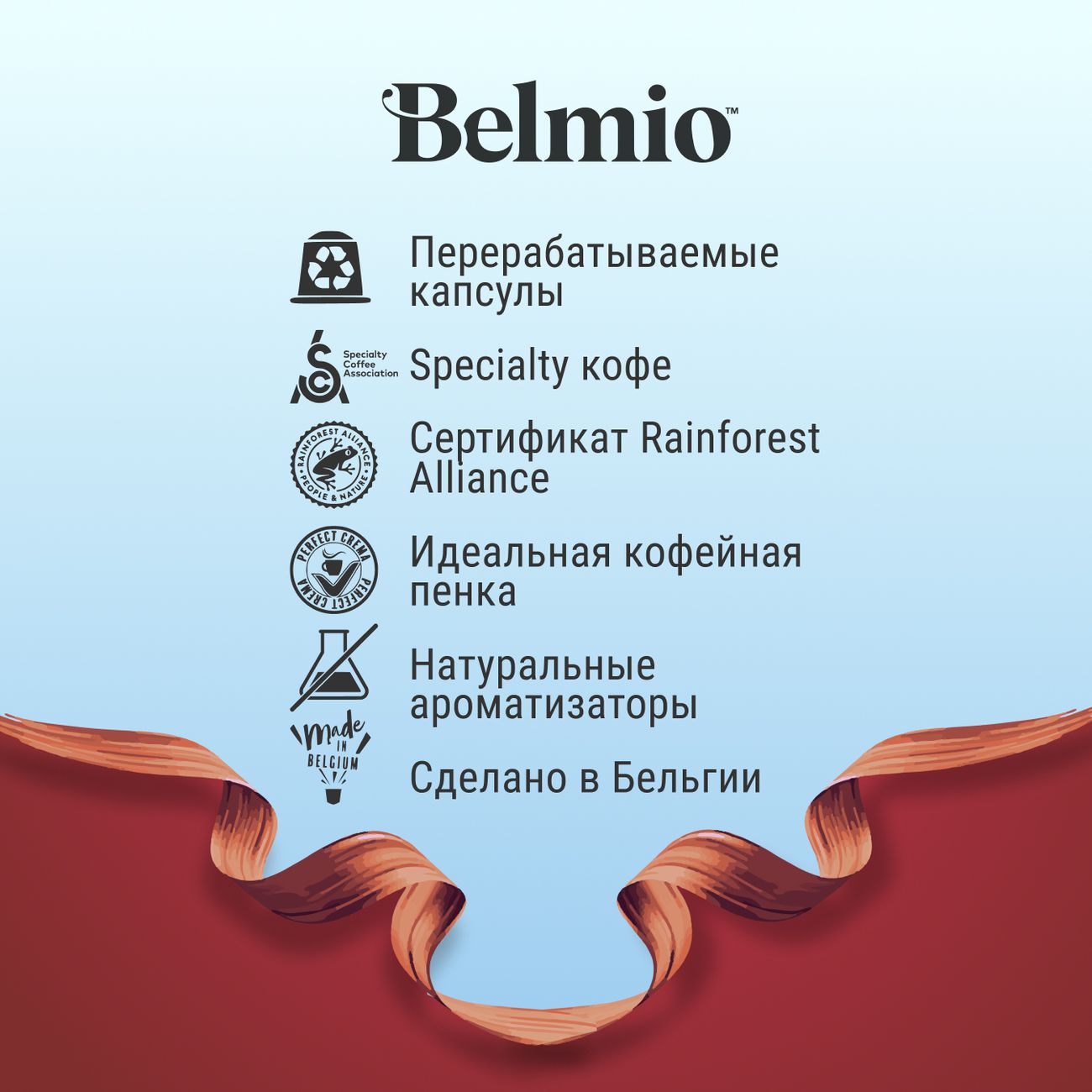 Belmio™

Перерабатываемые капсулы

Specialty Coffee Association

Specialty кофе

RAINFOREST ALLIANCE PEOPLE & NATURE

Сертификат Rainforest Alliance

PERFECT CREMA PERFECT CREMA

Идеальная кофейная пенка

Натуральные ароматизаторы

Made IN BELGIUM

Сделано в Бельгии